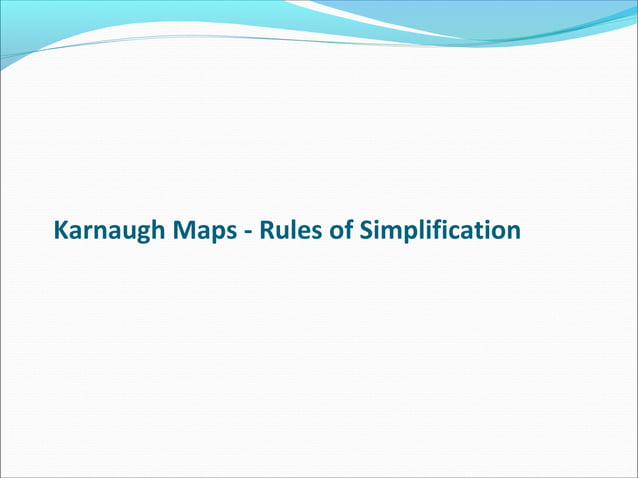 Karnaugh Maps - Rules of Simplification